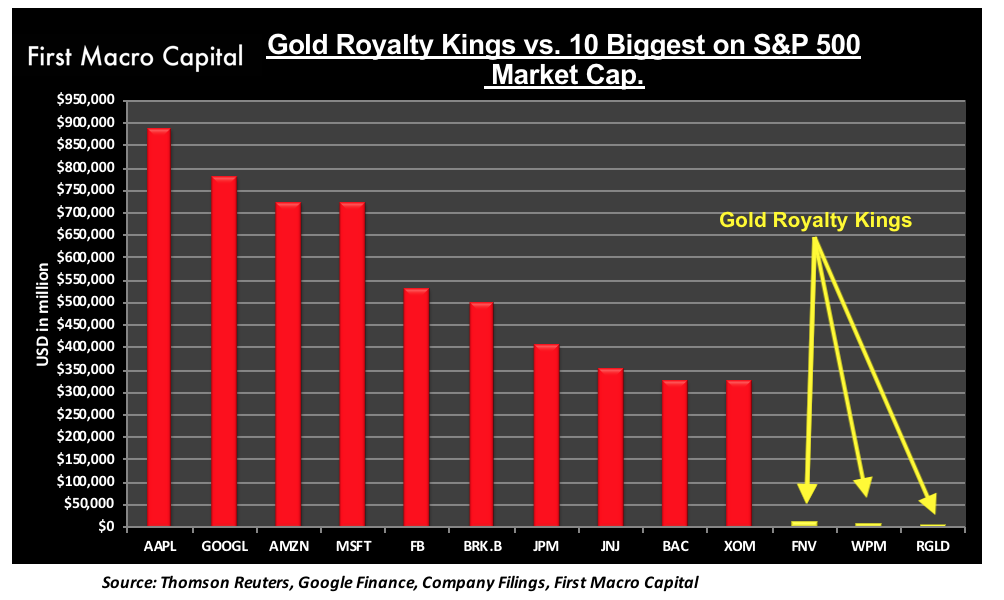 First Macro Capital

Gold Royalty Kings vs. 10 Biggest on S&P 500 Market Cap.

USD in million

$950,000
$900,000
$850,000
$800,000
$750,000
$700,000
$650,000
$600,000
$550,000
$500,000
$450,000
$400,000
$350,000
$300,000
$250,000
$200,000
$150,000
$100,000
$50,000
$0

Gold Royalty Kings

AAPL GOOGL AMZN MSFT FB BRK.B JPM JNJ BAC XOM FNV WPM RGLD

Source: Thomson Reuters, Google Finance, Company Filings, First Macro Capital